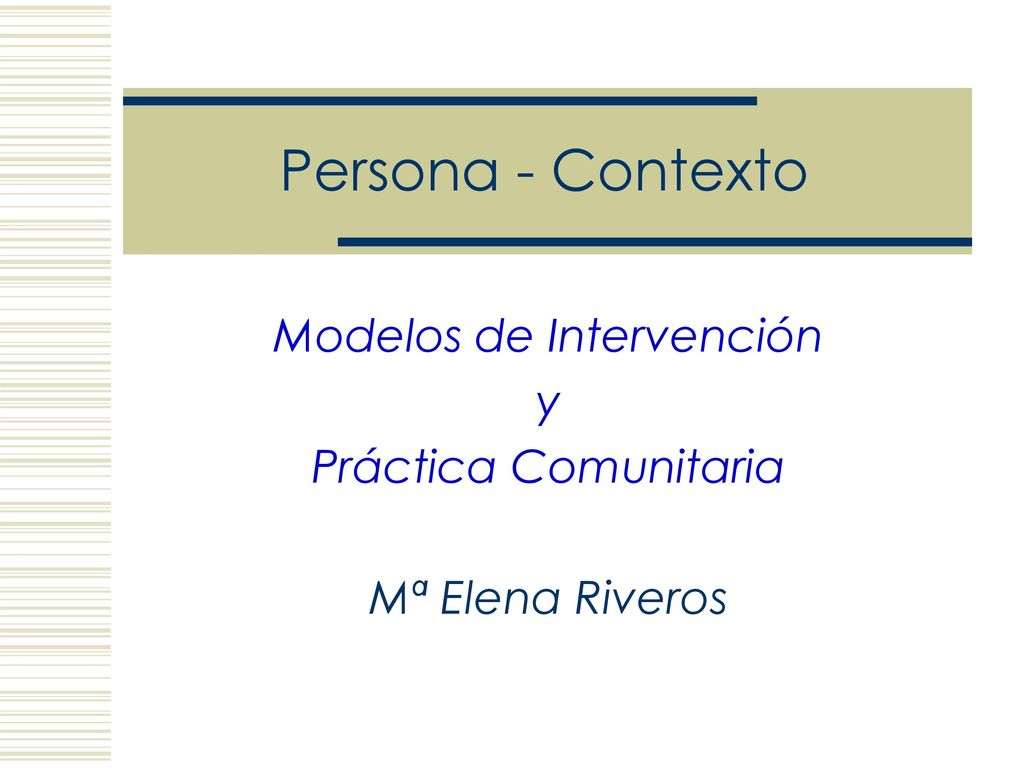 Persona - Contexto

Modelos de Intervención
y
Práctica Comunitaria

Mª Elena Riveros